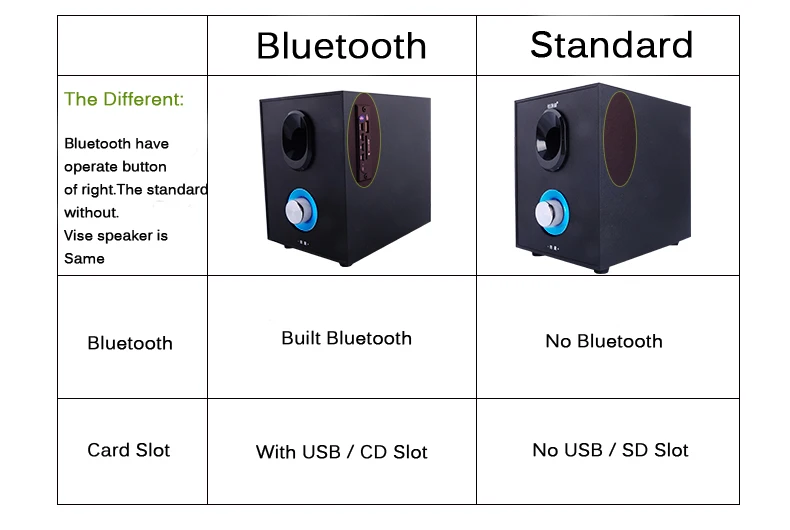 | | Bluetooth | Standard |
|---|---|---|
| The Different: Bluetooth have operate button of right.The standard without. Vise speaker is Same | | |
| Bluetooth | Built Bluetooth | No Bluetooth |
| Card Slot | With USB / CD Slot | No USB / SD Slot |